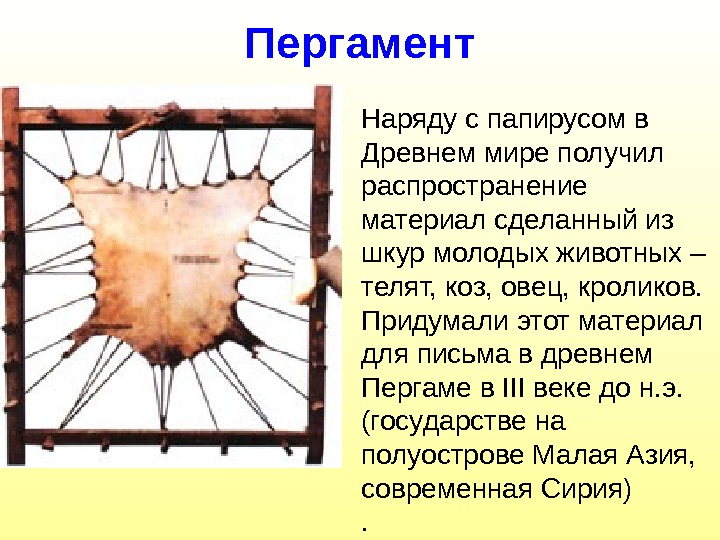 Пергамент

Наряду с папирусом в Древнем мире получил распространение материал сделанный из шкур молодых животных – телят, коз, овец, кроликов. Придумали этот материал для письма в древнем Пергаме в III веке до н.э. (государстве на полуострове Малая Азия, современная Сирия)
.